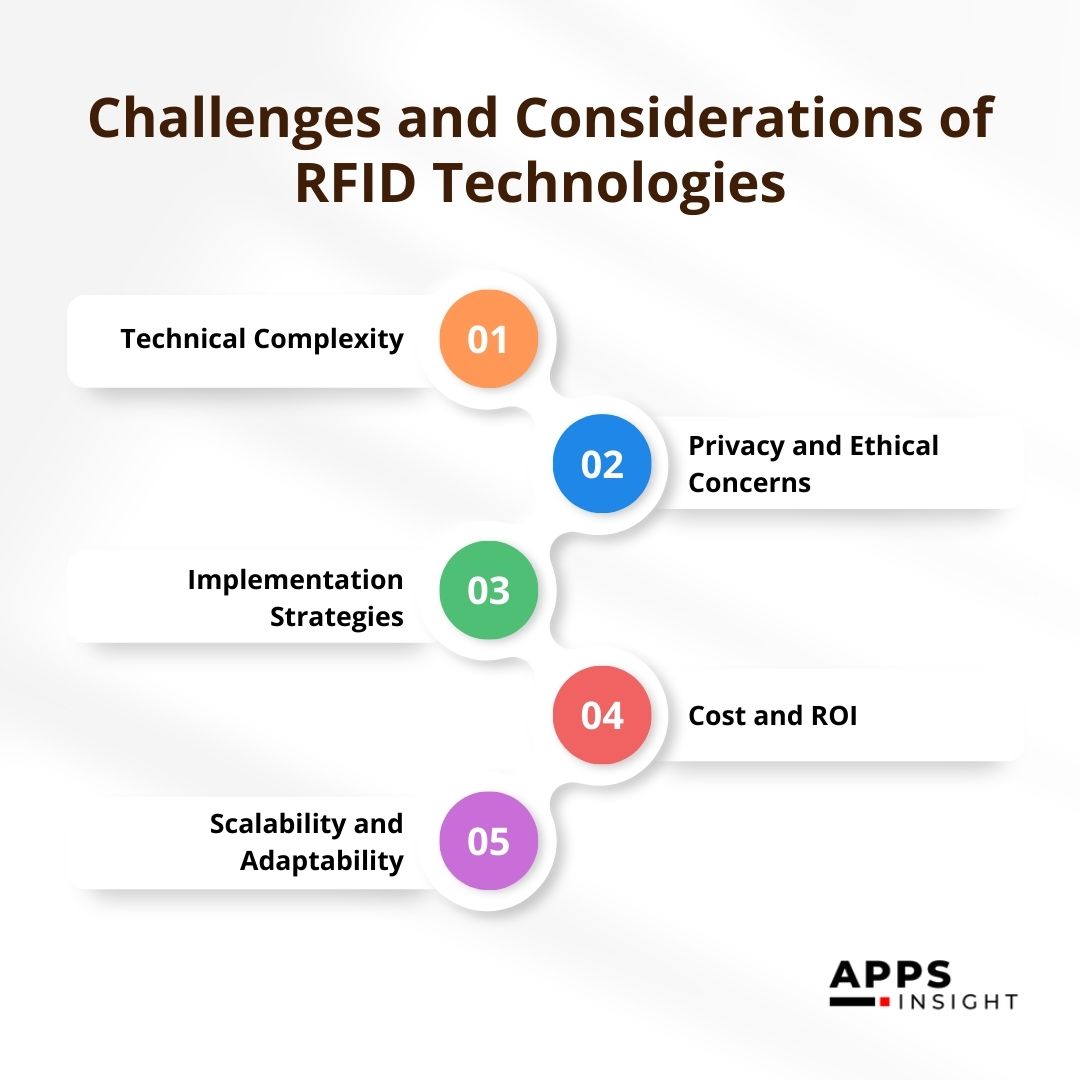 Challenges and Considerations of RFID Technologies

Technical Complexity 01

02 Privacy and Ethical Concerns

Implementation Strategies 03

04 Cost and ROI

Scalability and Adaptability 05

APPS INSIGHT